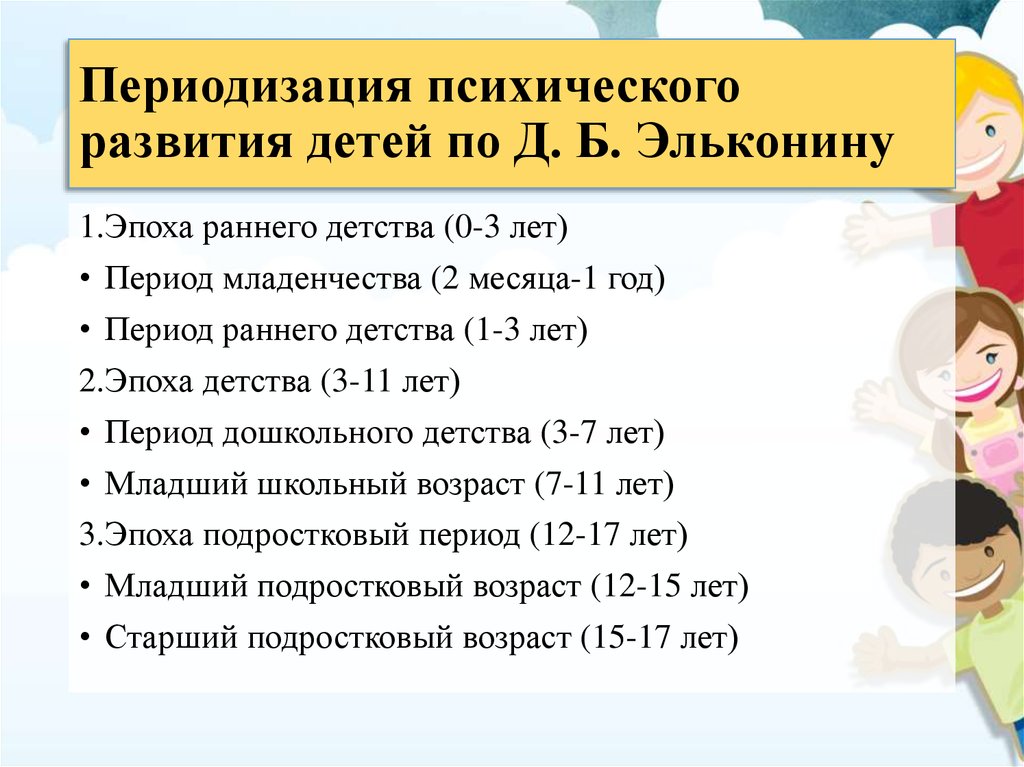 Периодизация психического развития детей по Д. Б. Эльконину

1.Эпоха раннего детства (0-3 лет)

• Период младенчества (2 месяца-1 год)

• Период раннего детства (1-3 лет)

2.Эпоха детства (3-11 лет)

• Период дошкольного детства (3-7 лет)

• Младший школьный возраст (7-11 лет)

3.Эпоха подростковый период (12-17 лет)

• Младший подростковый возраст (12-15 лет)

• Старший подростковый возраст (15-17 лет)